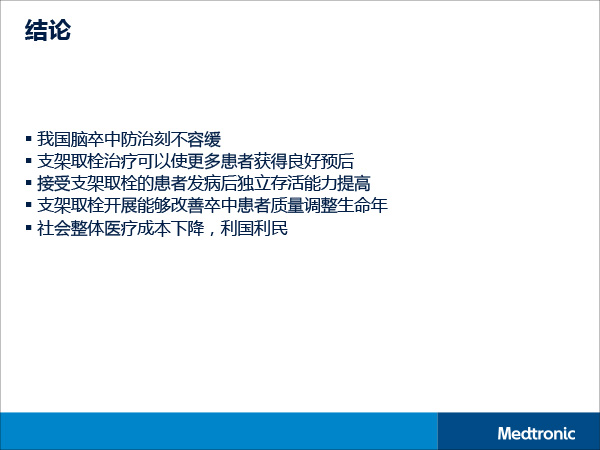 结论

▪ 我国脑卒中防治刻不容缓
▪ 支架取栓治疗可以使更多患者获得良好预后
▪ 接受支架取栓的患者发病后独立存活能力提高
▪ 支架取栓开展能够改善卒中患者质量调整生命年
▪ 社会整体医疗成本下降，利国利民

Medtronic